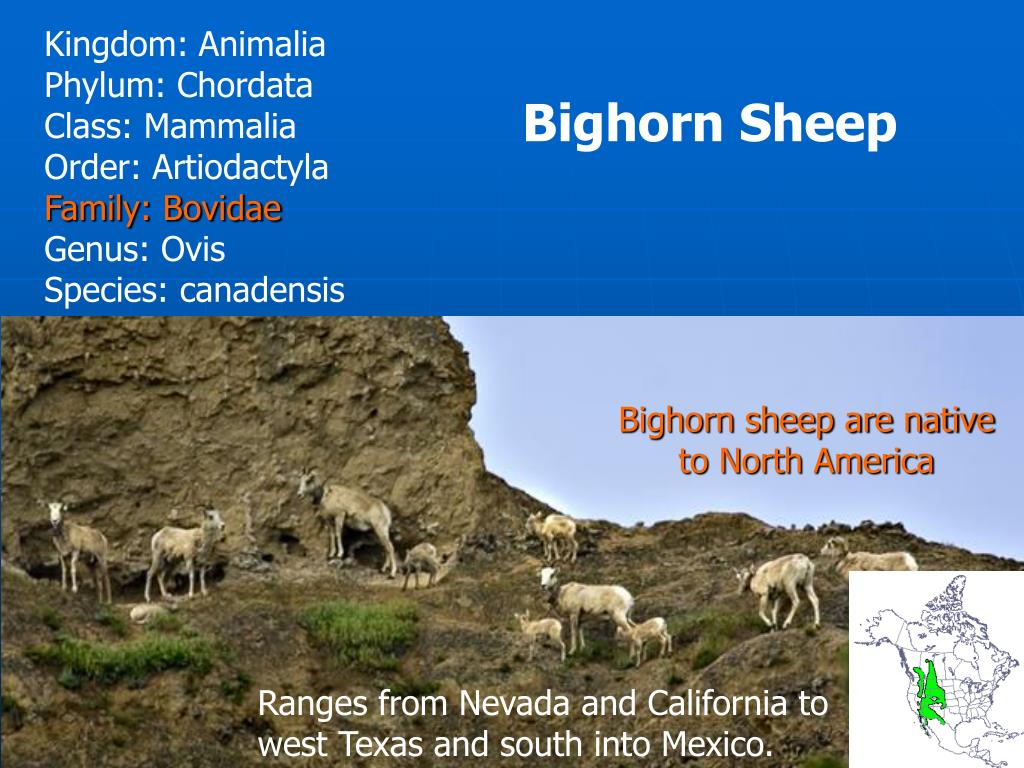 Kingdom: Animalia
Phylum: Chordata
Class: Mammalia
Order: Artiodactyla
Family: Bovidae
Genus: Ovis
Species: canadensis

Bighorn Sheep

Bighorn sheep are native to North America

Ranges from Nevada and California to west Texas and south into Mexico.